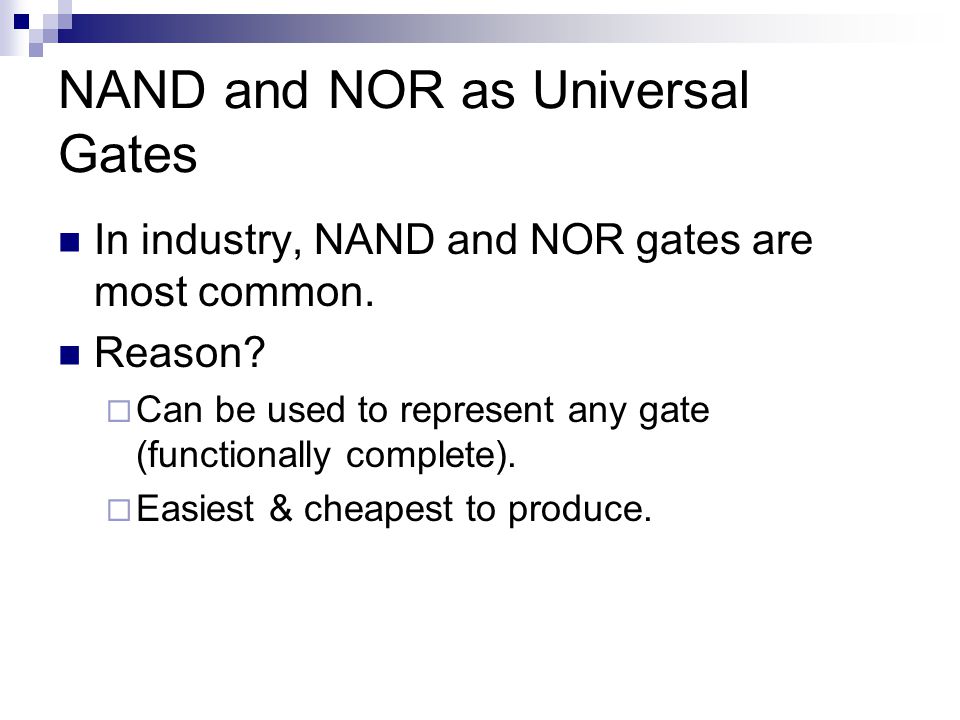 NAND and NOR as Universal Gates

In industry, NAND and NOR gates are most common.

Reason?

Can be used to represent any gate (functionally complete).

Easiest & cheapest to produce.